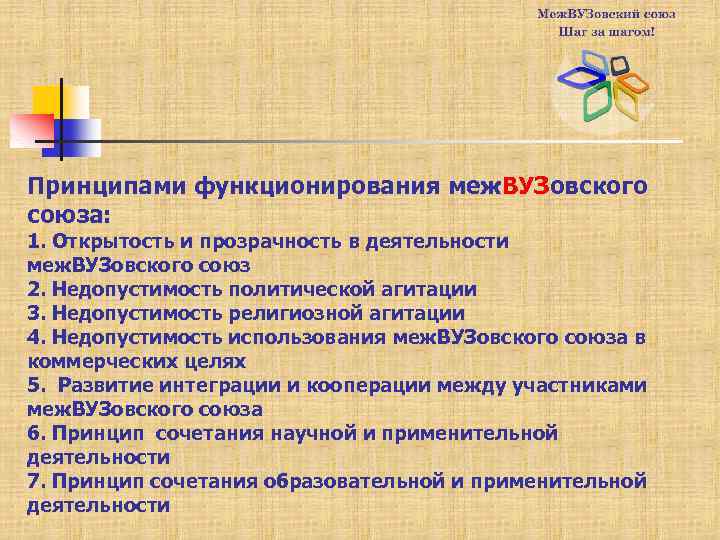 МежВУЗовский союз
Шаг за шагом!

Принципами функционирования межВУЗовского союза:
1. Открытость и прозрачность в деятельности межВУЗовского союз
2. Недопустимость политической агитации
3. Недопустимость религиозной агитации
4. Недопустимость использования межВУЗовского союза в коммерческих целях
5. Развитие интеграции и кооперации между участниками межВУЗовского союза
6. Принцип сочетания научной и применительной деятельности
7. Принцип сочетания образовательной и применительной деятельности